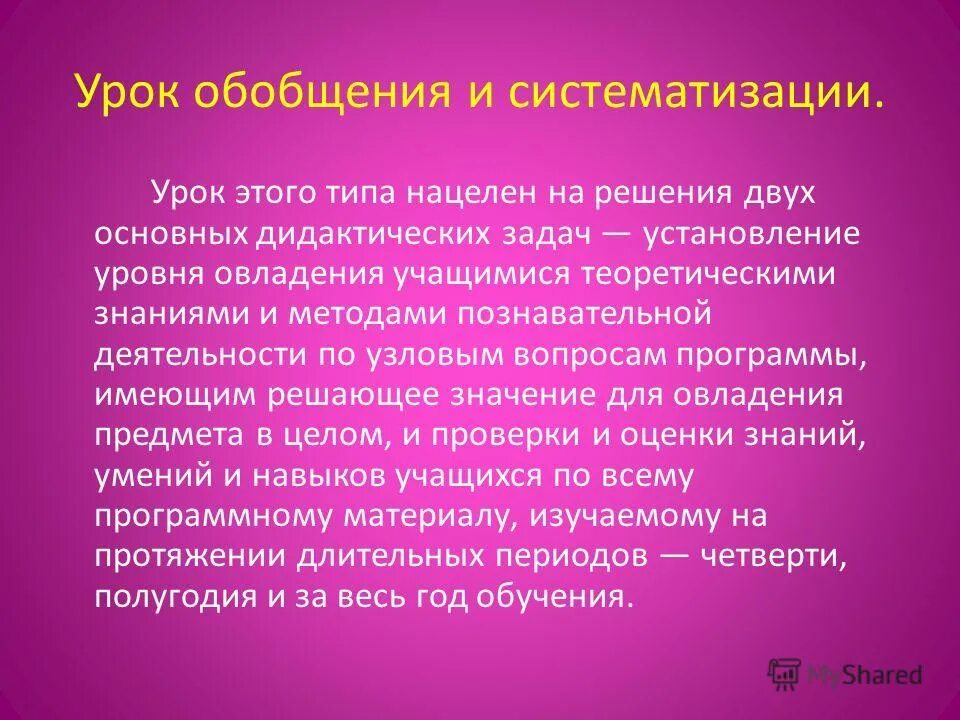 Урок обобщения и систематизации.

Урок этого типа нацелен на решения двух основных дидактических задач — установление уровня овладения учащимися теоретическими знаниями и методами познавательной деятельности по узловым вопросам программы, имеющим решающее значение для овладения предмета в целом, и проверки и оценки знаний, умений и навыков учащихся по всему программному материалу, изучаемому на протяжении длительных периодов — четверти, полугодия и за весь год обучения.

MyShared